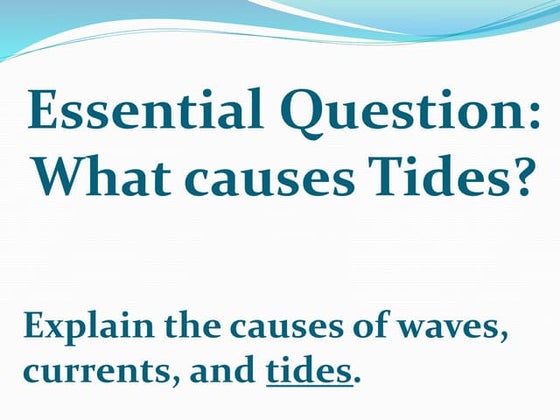 Essential Question: What causes Tides?

Explain the causes of waves, currents, and tides.